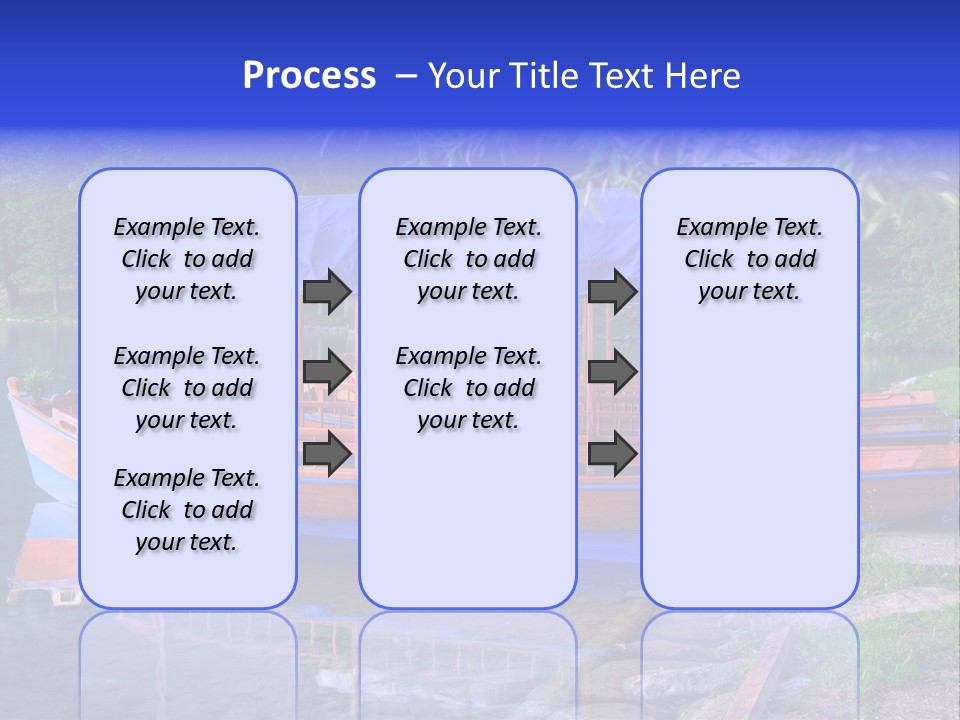 Process – Your Title Text Here

Example Text. Click to add your text.

Example Text. Click to add your text.

Example Text. Click to add your text.

Example Text. Click to add your text.

Example Text. Click to add your text.

Example Text. Click to add your text.